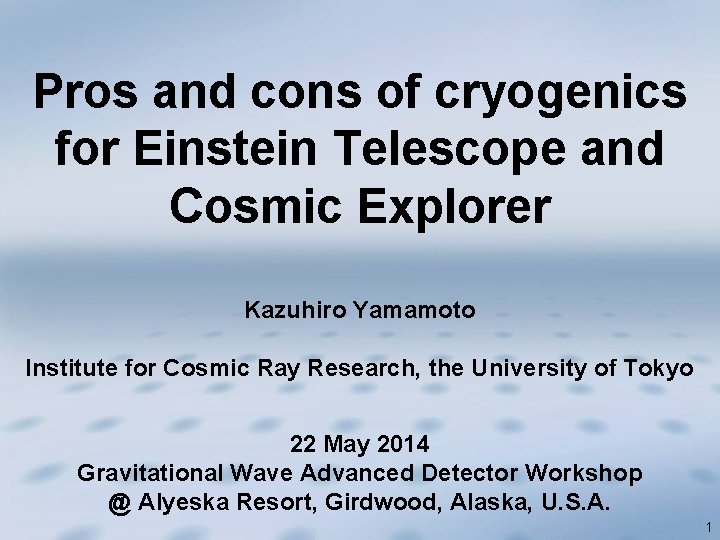 Pros and cons of cryogenics for Einstein Telescope and Cosmic Explorer

Kazuhiro Yamamoto

Institute for Cosmic Ray Research, the University of Tokyo

22 May 2014
Gravitational Wave Advanced Detector Workshop
@ Alyeska Resort, Girdwood, Alaska, U.S.A.

1